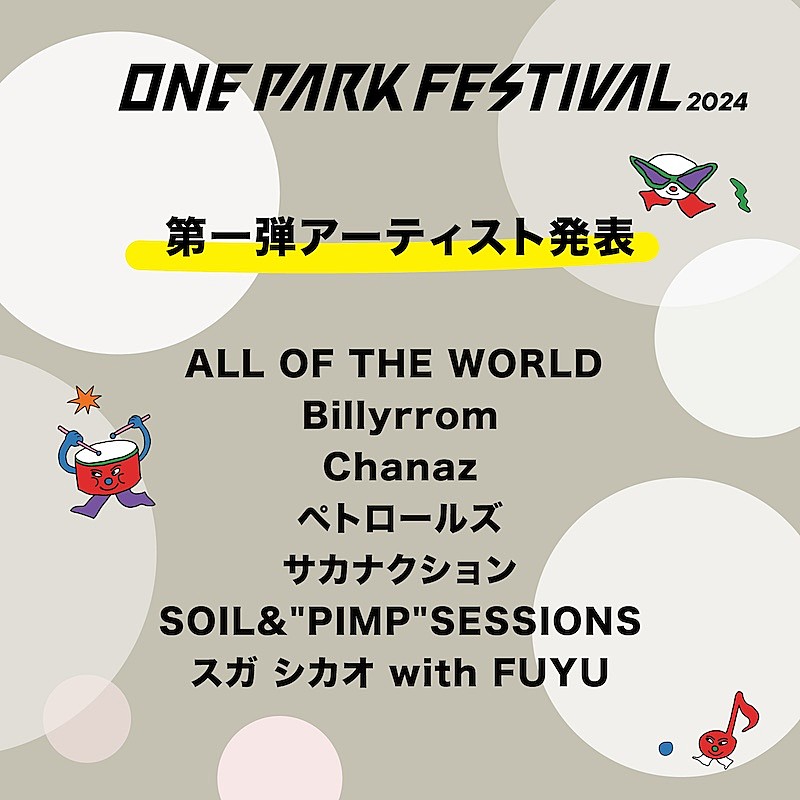 ONE PARK FESTIVAL 2024

第一弾アーティスト発表

ALL OF THE WORLD
Billyrrom
Chanaz
ペトロールズ
サカナクション
SOIL&"PIMP"SESSIONS
スガ シカオ with FUYU